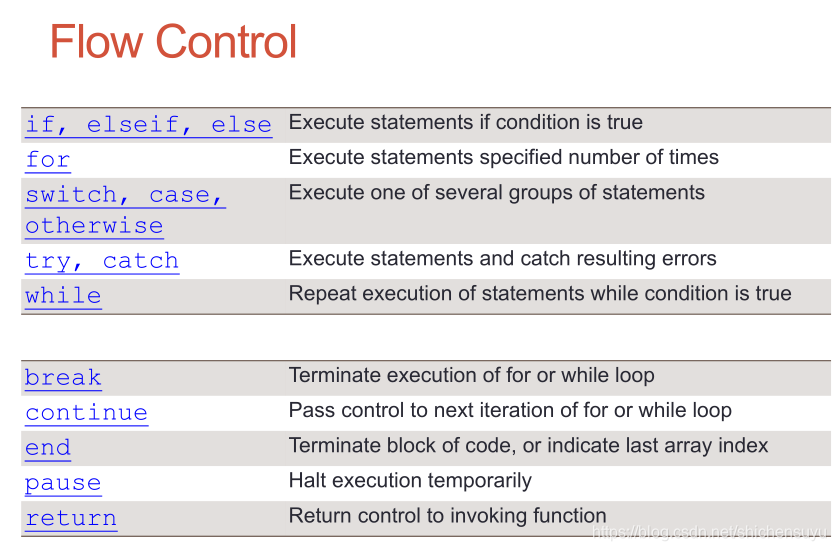 Flow Control

| | |
|---|---|
| if, elseif, else | Execute statements if condition is true |
| for | Execute statements specified number of times |
| switch, case, otherwise | Execute one of several groups of statements |
| try, catch | Execute statements and catch resulting errors |
| while | Repeat execution of statements while condition is true |

| | |
|---|---|
| break | Terminate execution of for or while loop |
| continue | Pass control to next iteration of for or while loop |
| end | Terminate block of code, or indicate last array index |
| pause | Halt execution temporarily |
| return | Return control to invoking function |

https://blog.csdn.net/shichensuyu